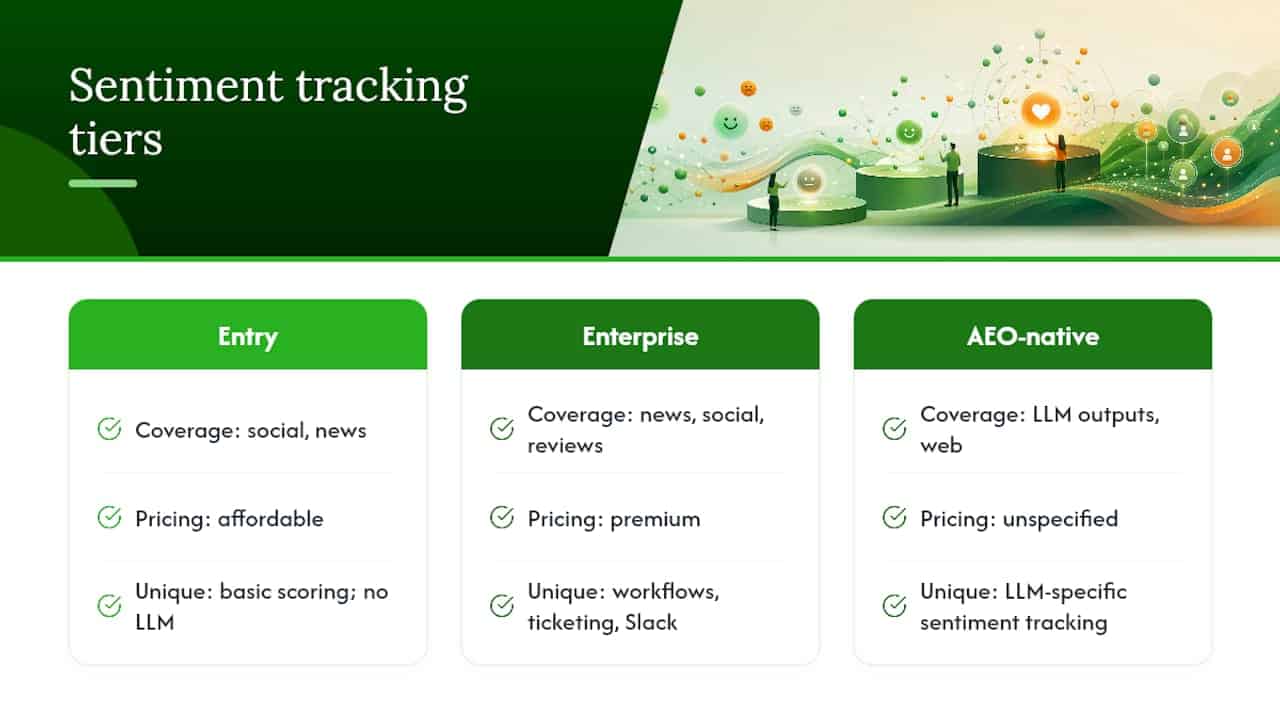 Sentiment tracking tiers

Entry

Coverage: social, news

Pricing: affordable

Unique: basic scoring; no LLM

Enterprise

Coverage: news, social, reviews

Pricing: premium

Unique: workflows, ticketing, Slack

AEO-native

Coverage: LLM outputs, web

Pricing: unspecified

Unique: LLM-specific sentiment tracking